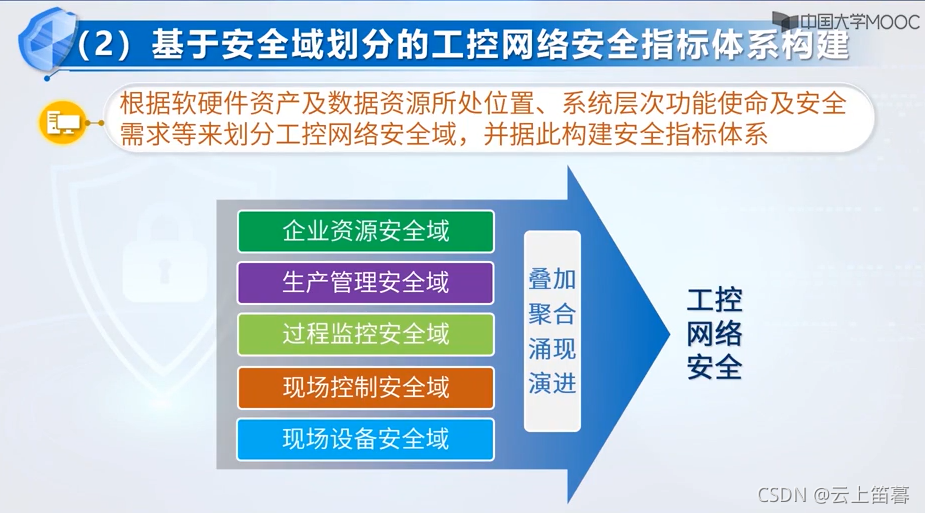 中国大学MOOC

（2）基于安全域划分的工控网络安全指标体系构建

根据软硬件资产及数据资源所处位置、系统层次功能使命及安全需求等来划分工控网络安全域，并据此构建安全指标体系

企业资源安全域
生产管理安全域
过程监控安全域
现场控制安全域
现场设备安全域

叠加
聚合
涌现
演进

工控
网络
安全

CSDN @云上笛暮